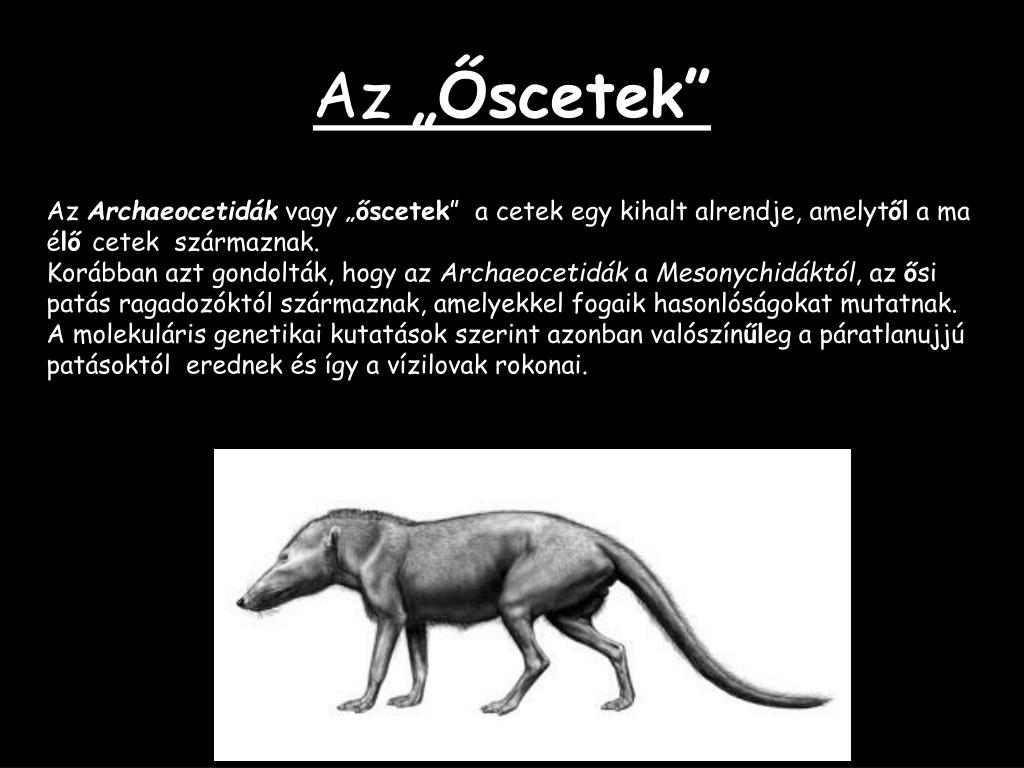 Az „Őscetek”

Az Archaeocetidák vagy „őscetek” a cetek egy kihalt alrendje, amelytől a ma élő cetek származnak.
Korábban azt gondolták, hogy az Archaeocetidák a Mesonychidáktól, az ősi patás ragadozóktól származnak, amelyekkel fogaik hasonlóságokat mutatnak. A molekuláris genetikai kutatások szerint azonban valószínűleg a páratlanujjú patásoktól erednek és így a vízilovak rokonai.